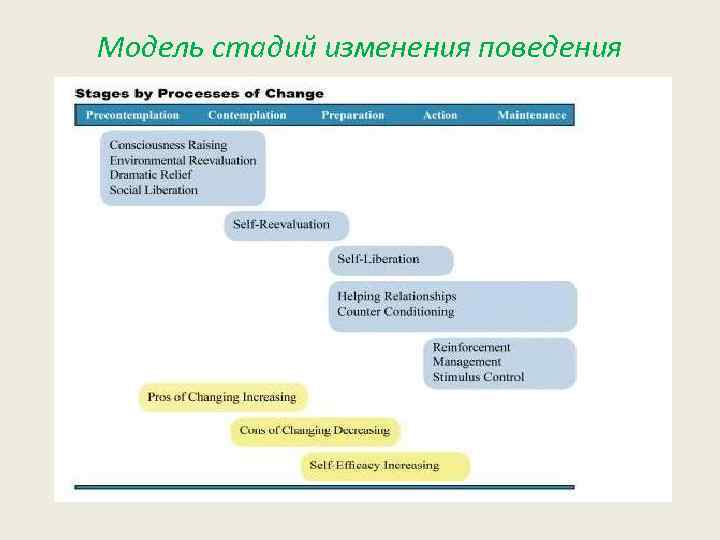 Модель стадий изменения поведения

Stages by Processes of Change

Precontemplation Contemplation Preparation Action Maintenance

Consciousness Raising
Environmental Reevaluation
Dramatic Relief
Social Liberation

Self-Reevaluation

Self-Liberation

Helping Relationships
Counter Conditioning

Reinforcement
Management
Stimulus Control

Pros of Changing Increasing

Cons of Changing Decreasing

Self-Efficacy Increasing